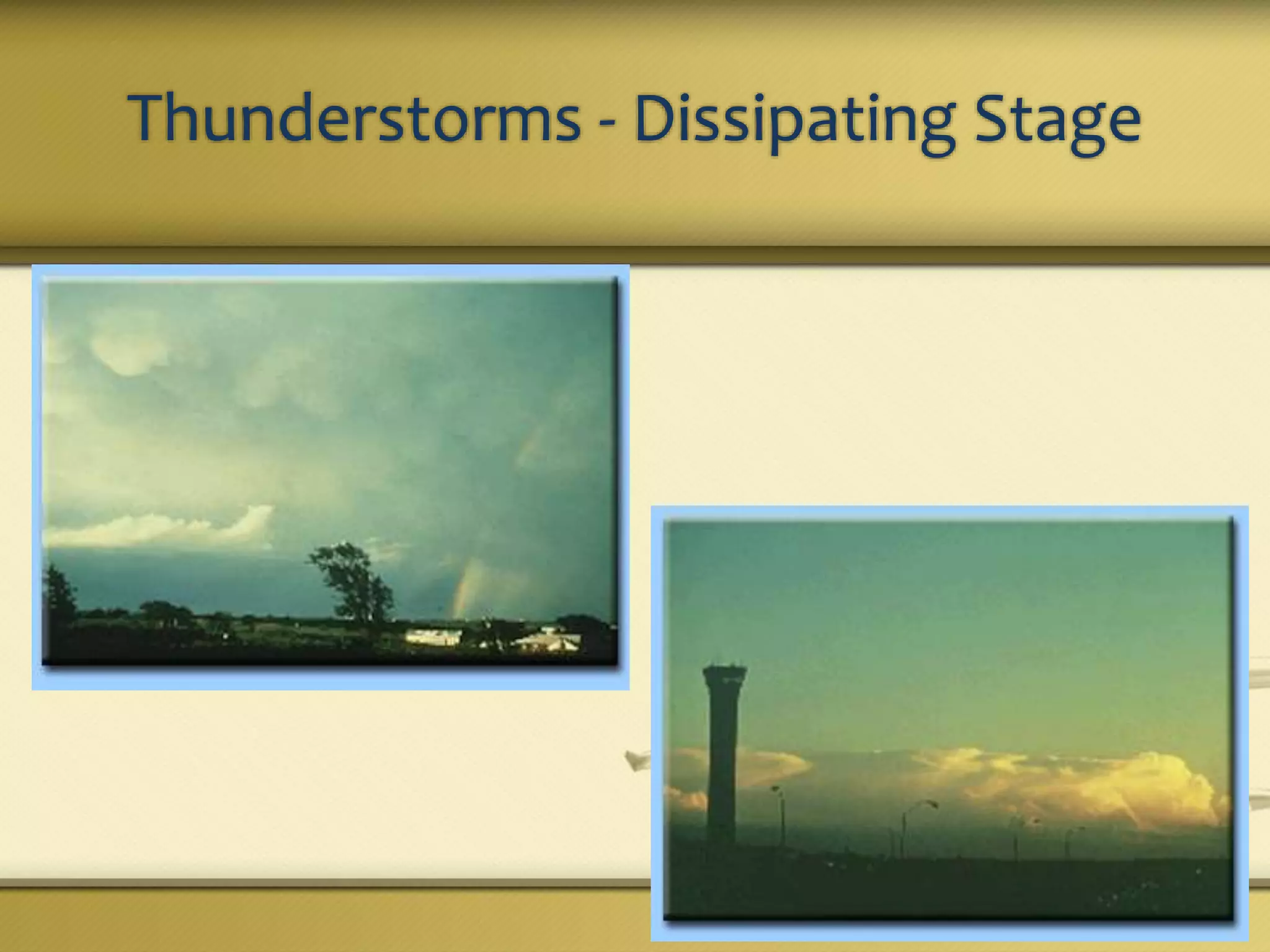 Thunderstorms - Dissipating Stage